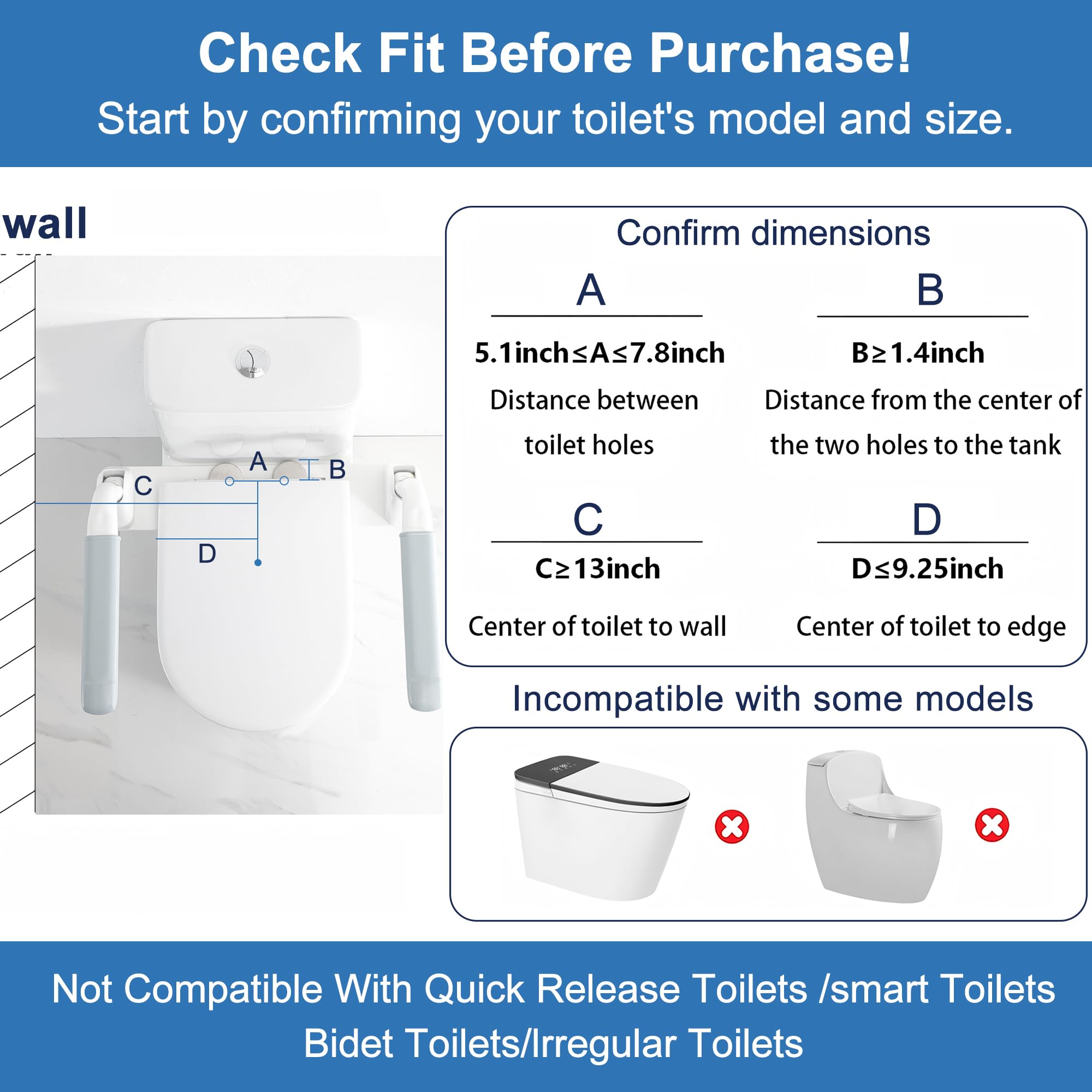 Check Fit Before Purchase!
Start by confirming your toilet's model and size.

wall

A
B
C
D

Confirm dimensions

A
5.1inch≤A≤7.8inch
Distance between toilet holes

B
B≥1.4inch
Distance from the center of the two holes to the tank

C
C≥13inch
Center of toilet to wall

D
D≤9.25inch
Center of toilet to edge

Incompatible with some models

Not Compatible With Quick Release Toilets /smart Toilets
Bidet Toilets/Irregular Toilets